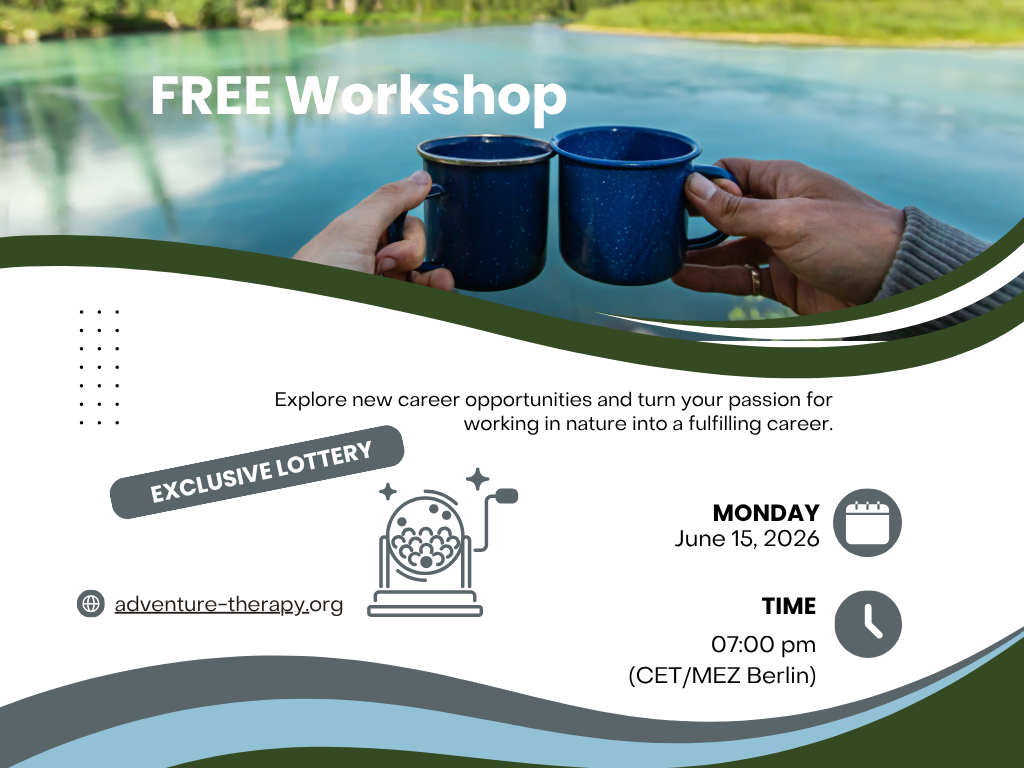 FREE Workshop

Explore new career opportunities and turn your passion for working in nature into a fulfilling career.

EXCLUSIVE LOTTERY

MONDAY
June 15, 2026

adventure-therapy.org

TIME
07:00 pm
(CET/MEZ Berlin)